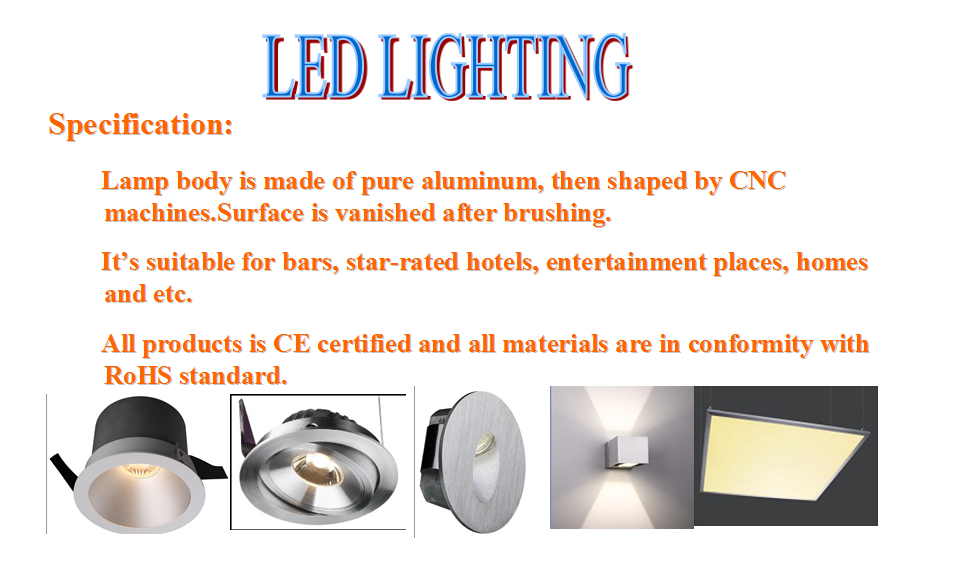 LED LIGHTING

Specification:

Lamp body is made of pure aluminum, then shaped by CNC machines.Surface is vanished after brushing.

It’s suitable for bars, star-rated hotels, entertainment places, homes and etc.

All products is CE certified and all materials are in conformity with RoHS standard.